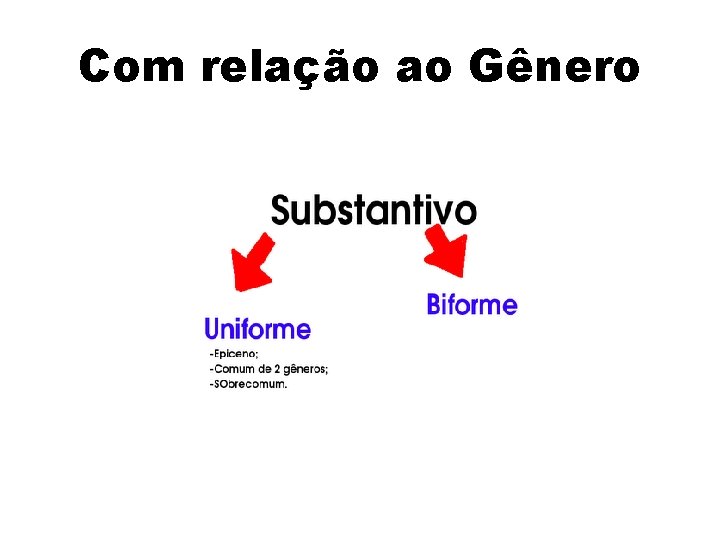 Com relação ao Gênero

Substantivo

Uniforme

-Epiceno;
-Comum de 2 gêneros;
-SObrecomum.

Biforme